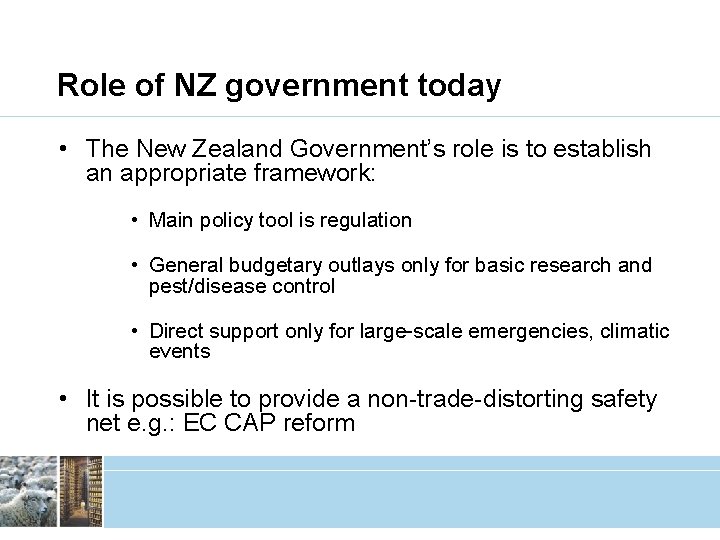 Role of NZ government today

• The New Zealand Government's role is to establish an appropriate framework:

• Main policy tool is regulation

• General budgetary outlays only for basic research and pest/disease control

• Direct support only for large-scale emergencies, climatic events

• It is possible to provide a non-trade-distorting safety net e.g.: EC CAP reform